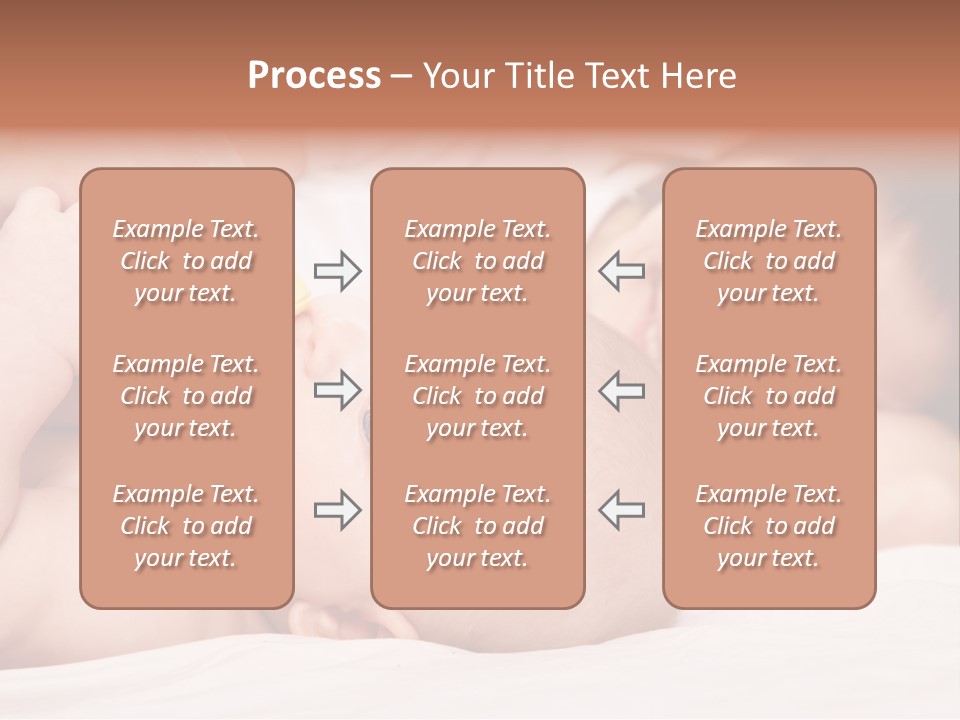 Process – Your Title Text Here

Example Text. Click to add your text.

Example Text. Click to add your text.

Example Text. Click to add your text.

Example Text. Click to add your text.

Example Text. Click to add your text.

Example Text. Click to add your text.

Example Text. Click to add your text.

Example Text. Click to add your text.

Example Text. Click to add your text.